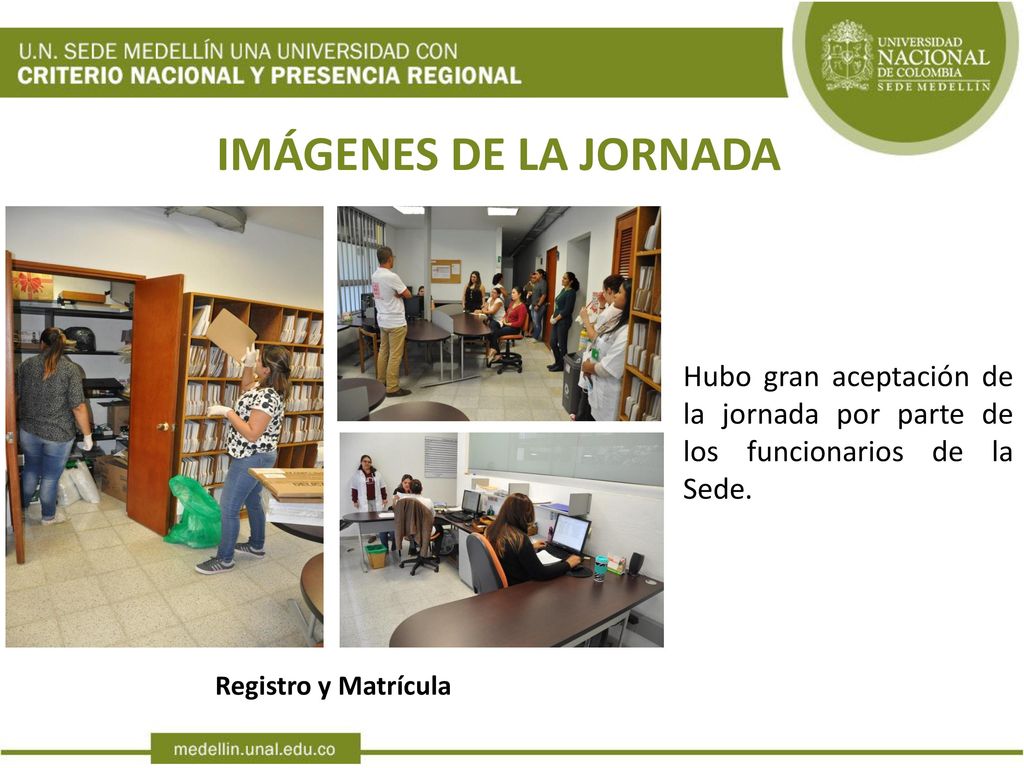 U.N. SEDE MEDELLÍN UNA UNIVERSIDAD CON
CRITERIO NACIONAL Y PRESENCIA REGIONAL

UNIVERSIDAD NACIONAL DE COLOMBIA SEDE MEDELLÍN

IMÁGENES DE LA JORNADA

Hubo gran aceptación de la jornada por parte de los funcionarios de la Sede.

Registro y Matrícula

medellin.unal.edu.co